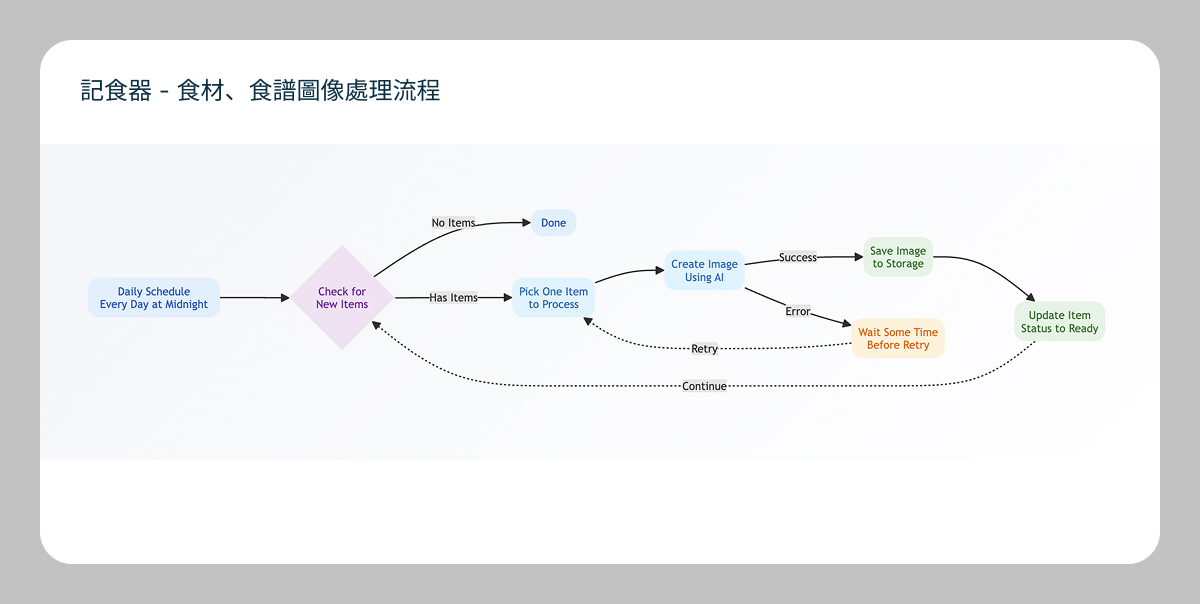 記食器 - 食材、食譜圖像處理流程

Daily Schedule Every Day at Midnight

Check for New Items

No Items

Done

Has Items

Pick One Item to Process

Create Image Using AI

Success

Save Image to Storage

Error

Wait Some Time Before Retry

Retry

Update Item Status to Ready

Continue